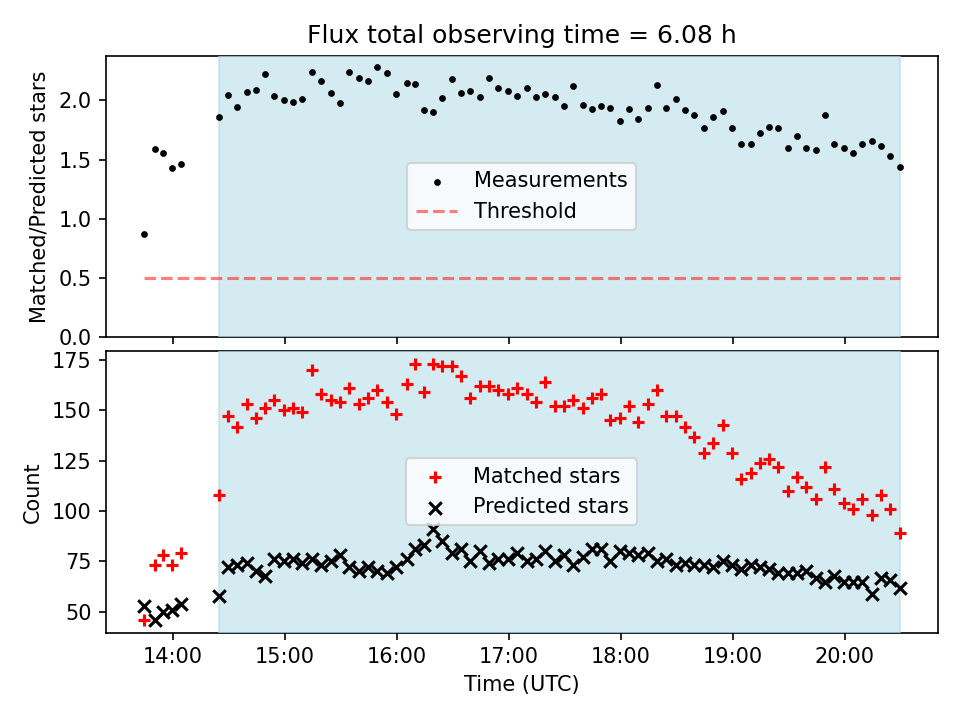 Flux total observing time = 6.08 h

Matched/Predicted stars

2.0
1.5
1.0
0.5
0.0

Measurements
Threshold

Count

175
150
125
100
75
50

Matched stars
Predicted stars

14:00
15:00
16:00
17:00
18:00
19:00
20:00

Time (UTC)